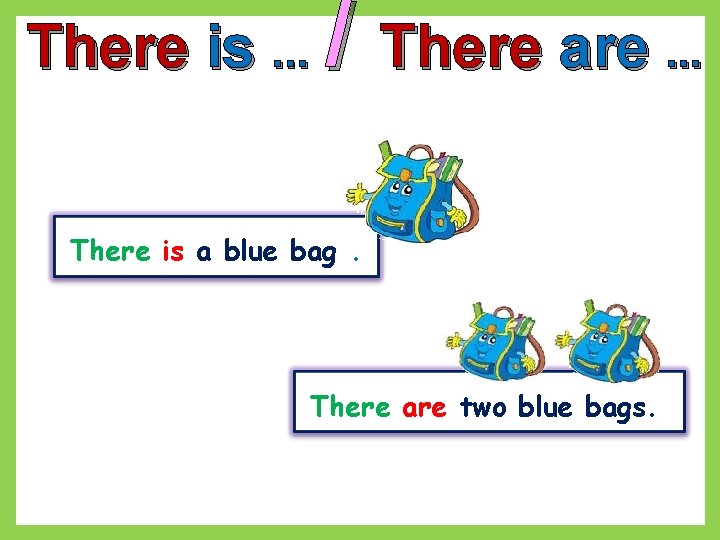 There is ... / There are ...

There is a blue bag .

There are two blue bags.